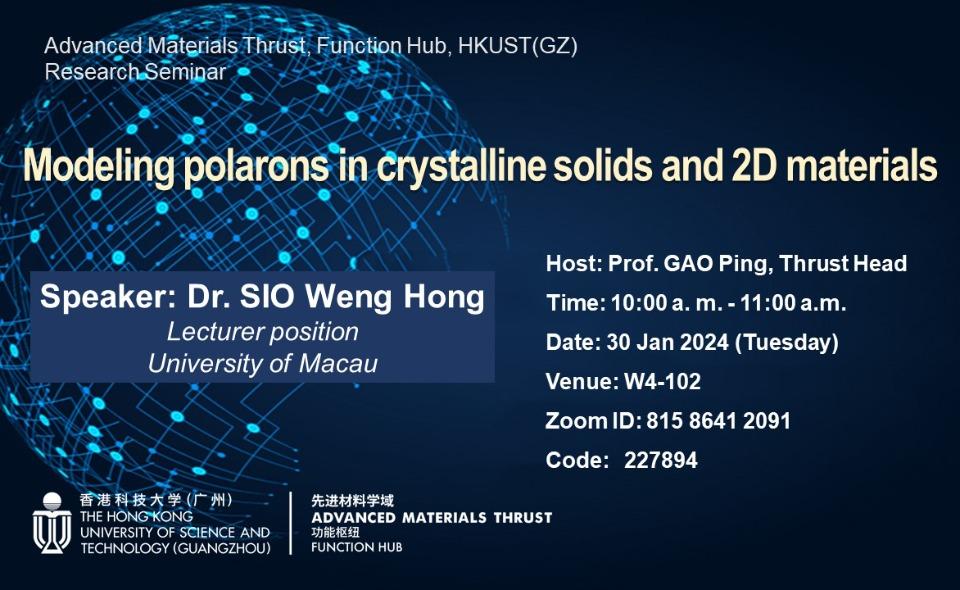 Advanced Materials Thrust, Function Hub, HKUST(GZ)
Research Seminar

Modeling polarons in crystalline solids and 2D materials

Speaker: Dr. SIO Weng Hong
Lecturer position
University of Macau

Host: Prof. GAO Ping, Thrust Head
Time: 10:00 a. m. - 11:00 a.m.
Date: 30 Jan 2024 (Tuesday)
Venue: W4-102
Zoom ID: 815 8641 2091
Code: 227894

香港科技大学(广州)
THE HONG KONG UNIVERSITY OF SCIENCE AND TECHNOLOGY (GUANGZHOU)

先进材料学域
ADVANCED MATERIALS THRUST
功能枢纽
FUNCTION HUB